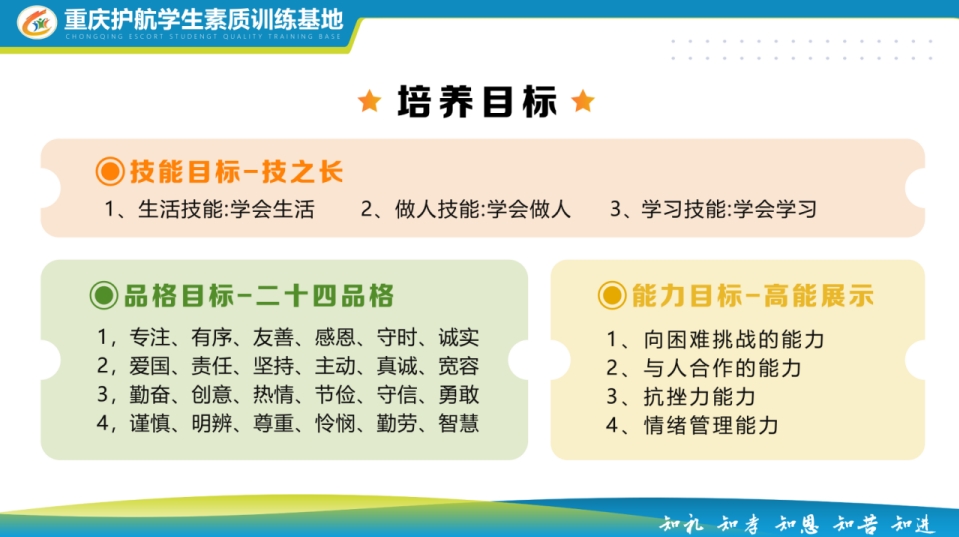 重庆护航学生素质训练基地
CHONGQING ESCORT STUDENGT QUALITY TRAINING BASE

培养目标

技能目标-技之长

1、生活技能:学会生活　2、做人技能:学会做人　3、学习技能:学会学习

品格目标-二十四品格

1，专注、有序、友善、感恩、守时、诚实
2，爱国、责任、坚持、主动、真诚、宽容
3，勤奋、创意、热情、节俭、守信、勇敢
4，谨慎、明辨、尊重、怜悯、勤劳、智慧

能力目标-高能展示

1、向困难挑战的能力
2、与人合作的能力
3、抗挫力能力
4、情绪管理能力

知礼 知孝 知恩 知苦 知进